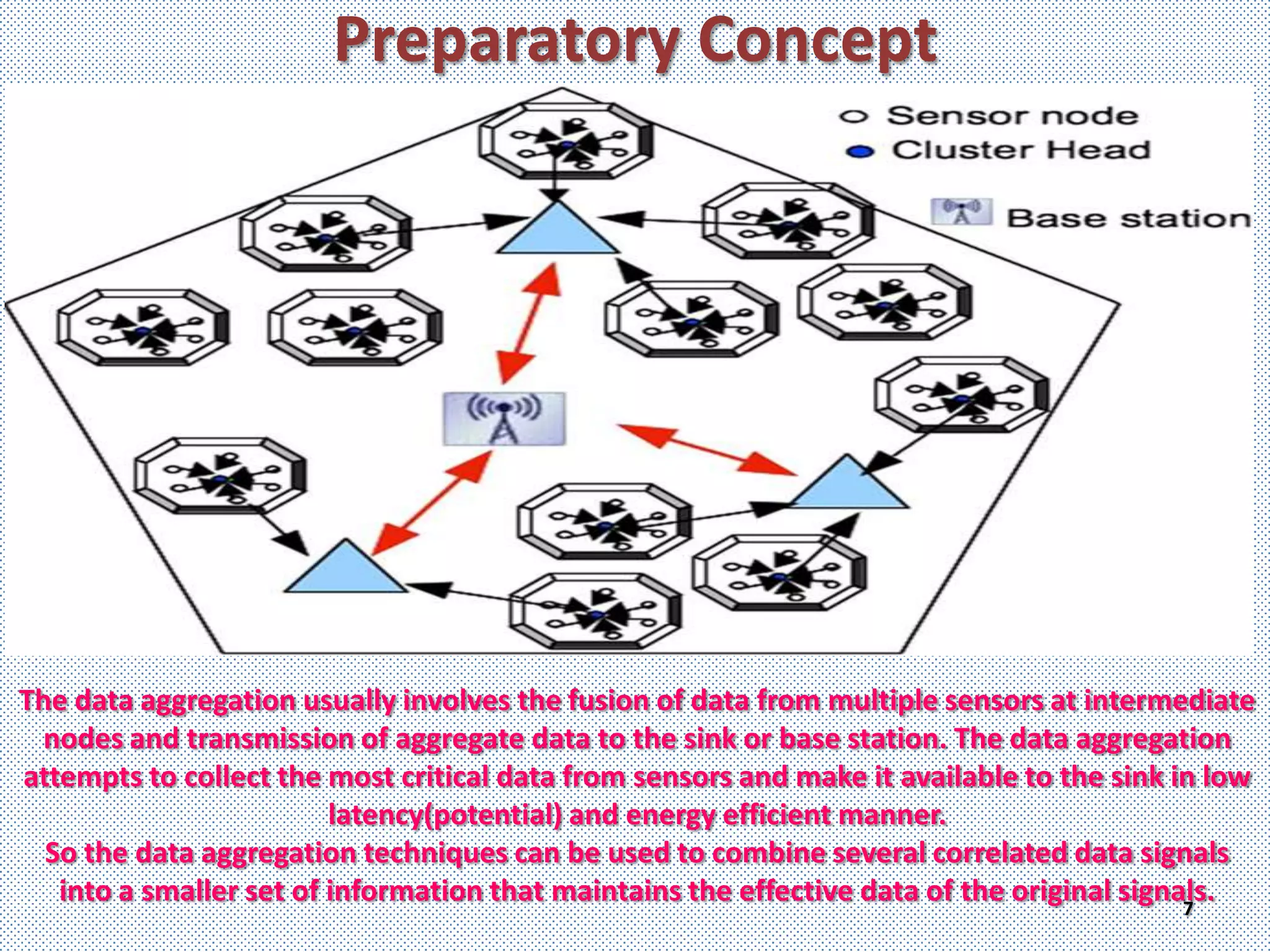 Preparatory Concept

Sensor node
Cluster Head
Base station

The data aggregation usually involves the fusion of data from multiple sensors at intermediate nodes and transmission of aggregate data to the sink or base station. The data aggregation attempts to collect the most critical data from sensors and make it available to the sink in low latency(potential) and energy efficient manner.
So the data aggregation techniques can be used to combine several correlated data signals into a smaller set of information that maintains the effective data of the original signals.

7